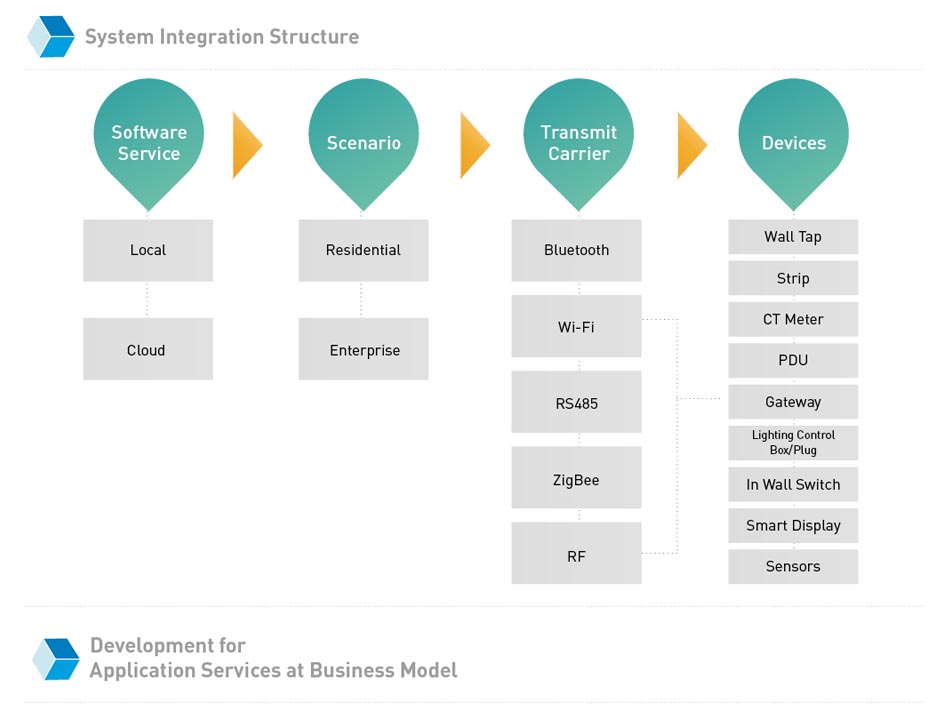 System Integration Structure

Software Service

Local

Cloud

Scenario

Residential

Enterprise

Transmit Carrier

Bluetooth

Wi-Fi

RS485

ZigBee

RF

Devices

Wall Tap

Strip

CT Meter

PDU

Gateway

Lighting Control Box/Plug

In Wall Switch

Smart Display

Sensors

Development for Application Services at Business Model